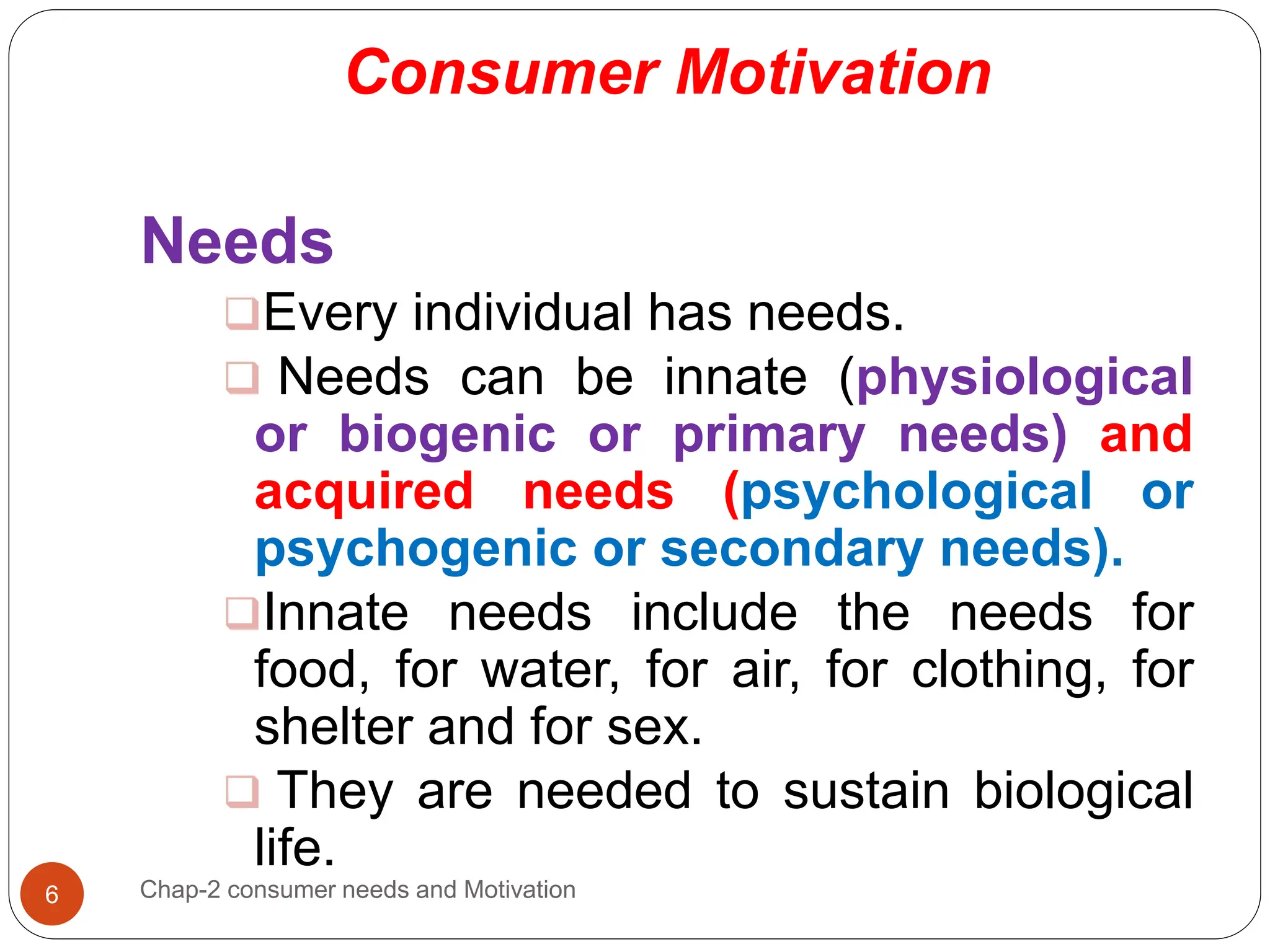 Consumer Motivation

Needs

❑Every individual has needs.

❑ Needs can be innate (physiological or biogenic or primary needs) and acquired needs (psychological or psychogenic or secondary needs).

❑Innate needs include the needs for food, for water, for air, for clothing, for shelter and for sex.

❑ They are needed to sustain biological life.

6

Chap-2 consumer needs and Motivation